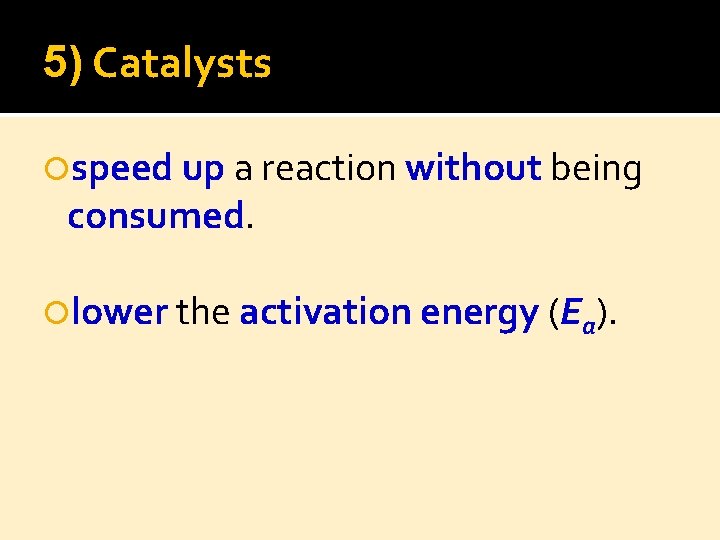 5) Catalysts

speed up a reaction without being consumed.

lower the activation energy ($E_a$).